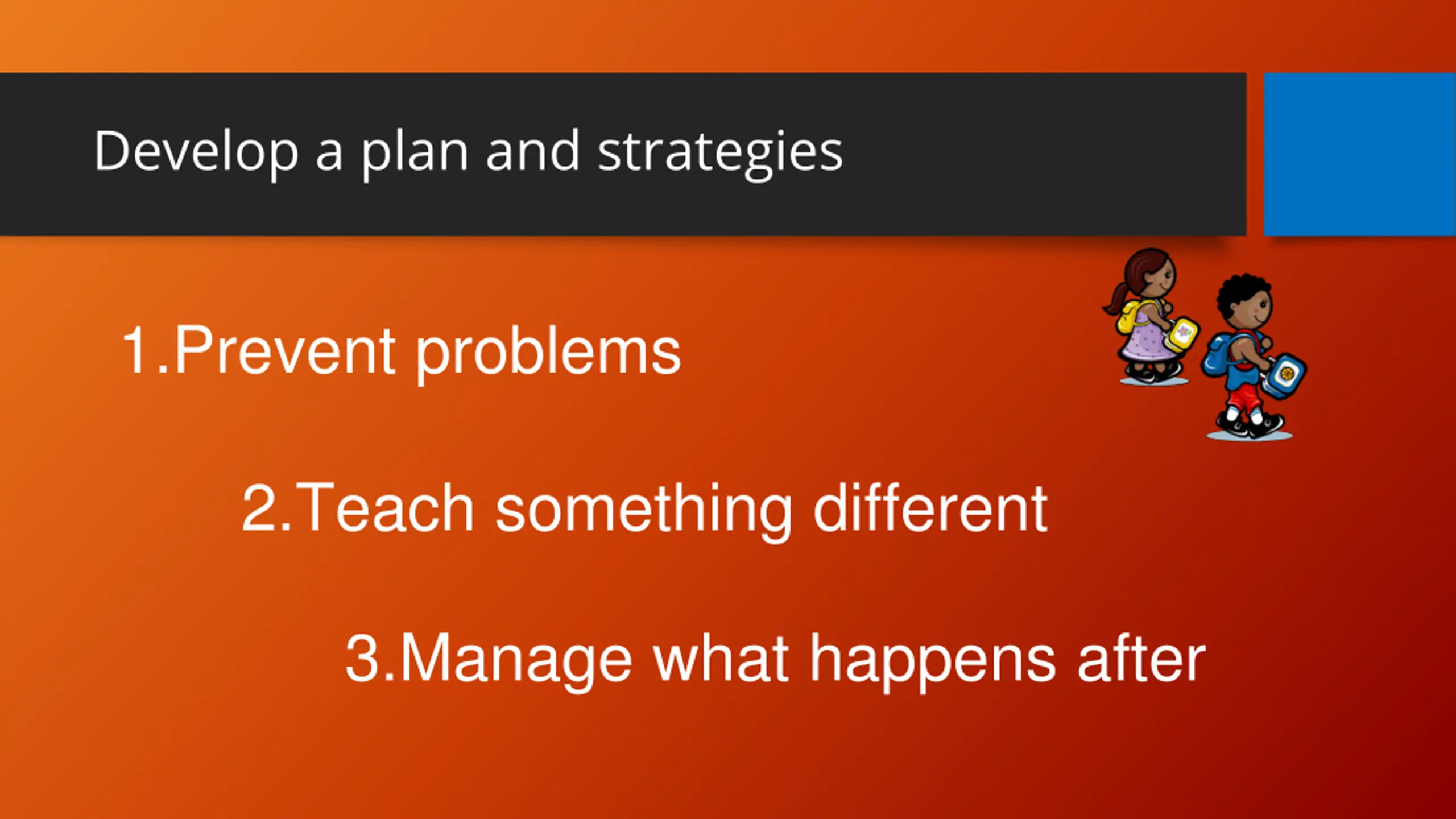 Develop a plan and strategies

1.Prevent problems

2.Teach something different

3.Manage what happens after